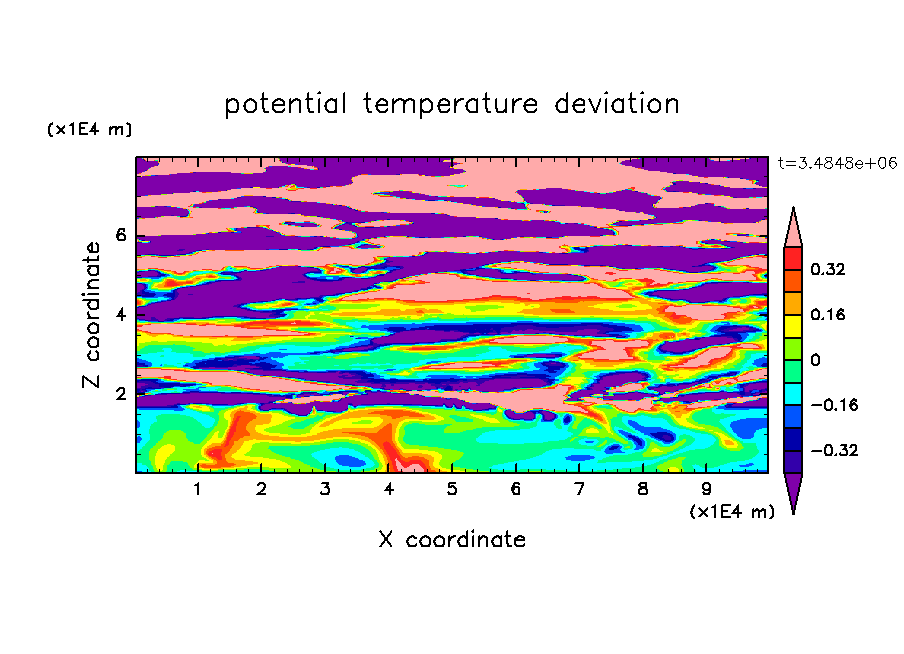 potential temperature deviation

(x1E4 m)

t=3.4848e+06

Z coordinate

6
4
2

0.32
0.16
0
−0.16
−0.32

1 2 3 4 5 6 7 8 9

(x1E4 m)

X coordinate